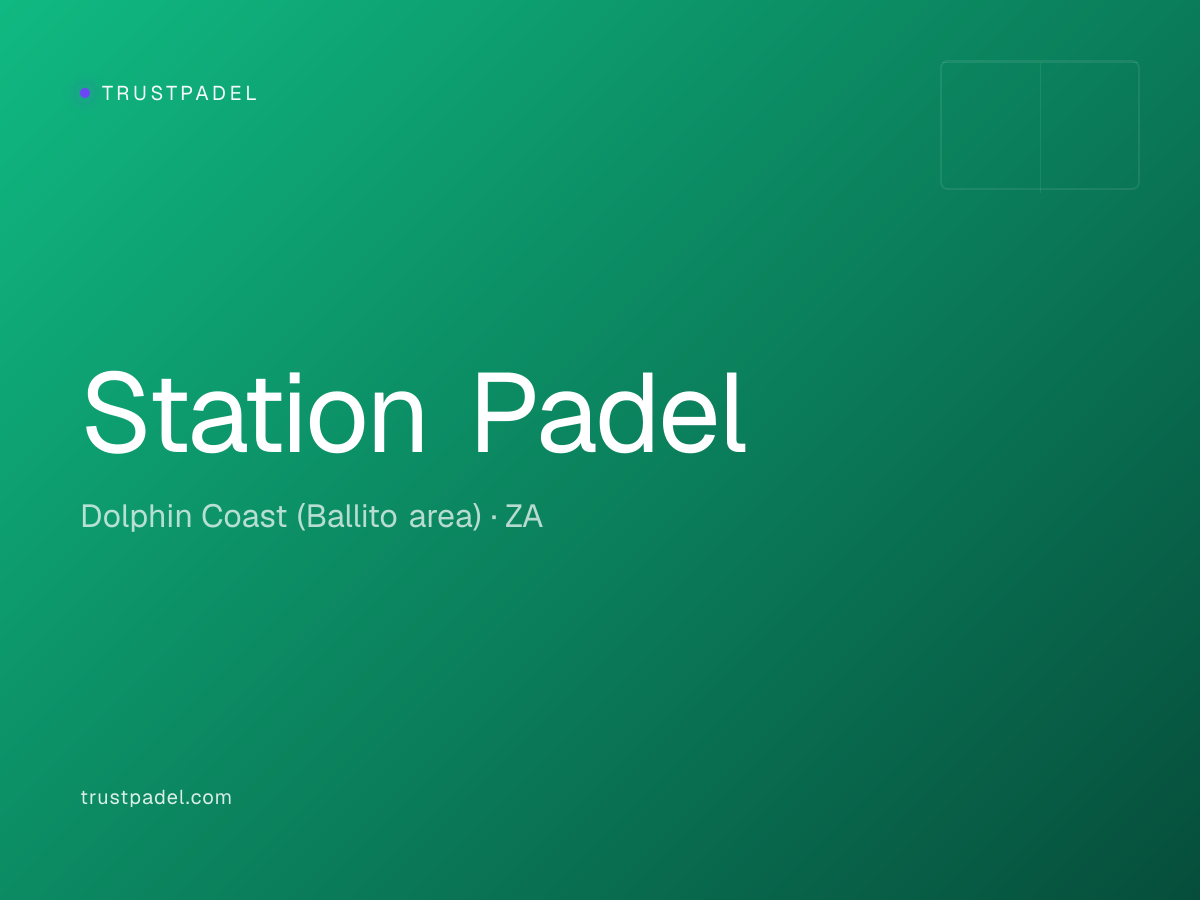 TRUSTPADEL

Station Padel

Dolphin Coast (Ballito area) · ZA

trustpadel.com